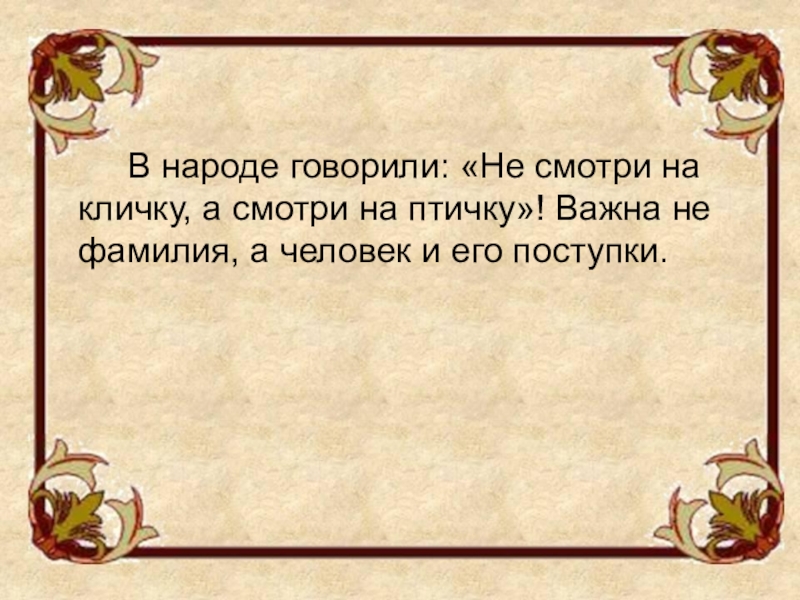 В народе говорили: «Не смотри на кличку, а смотри на птичку»! Важна не фамилия, а человек и его поступки.